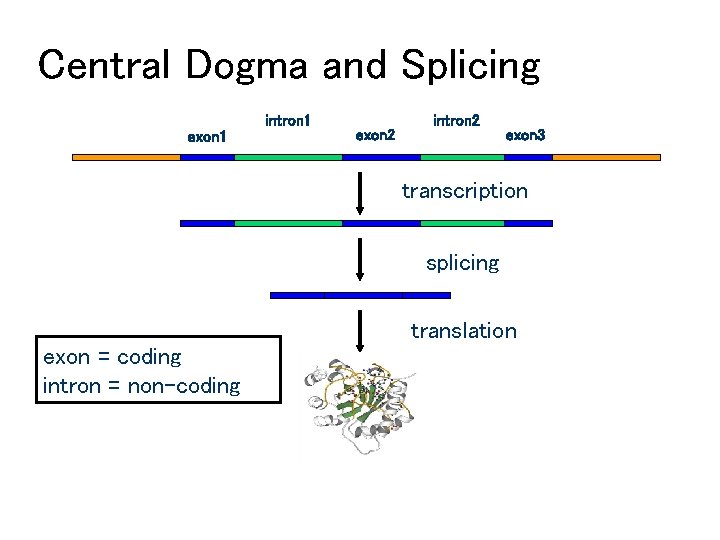 Central Dogma and Splicing

exon1 intron1 exon2 intron2 exon3

transcription

splicing

translation

exon = coding
intron = non-coding